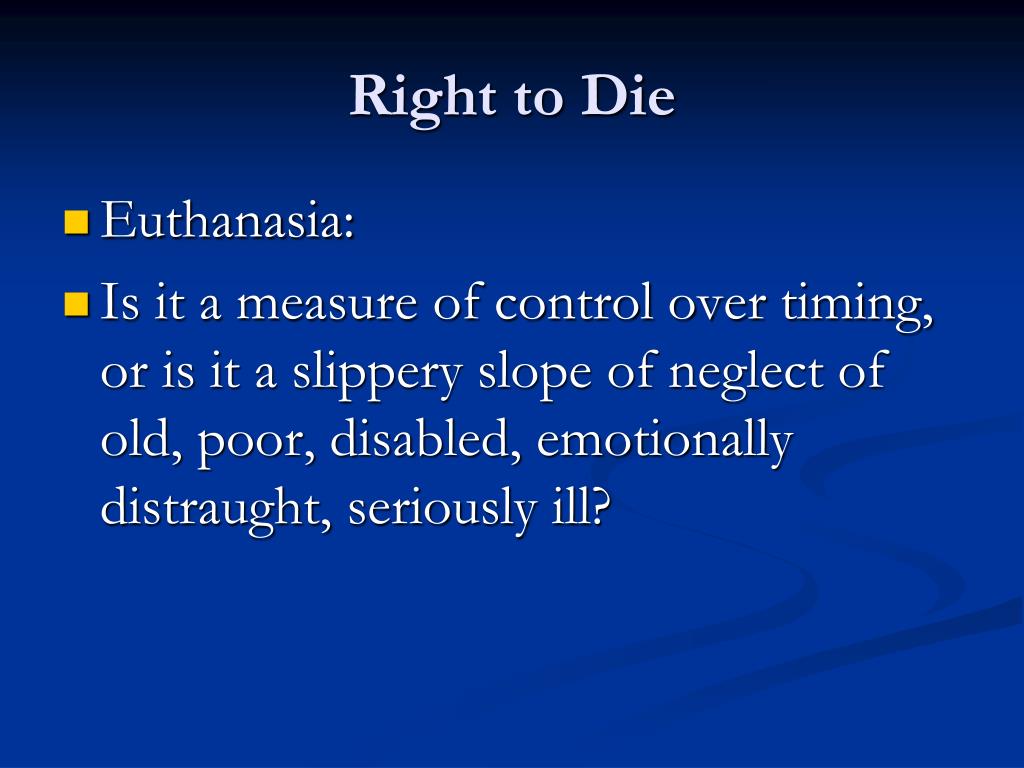 Right to Die

Euthanasia:

Is it a measure of control over timing, or is it a slippery slope of neglect of old, poor, disabled, emotionally distraught, seriously ill?